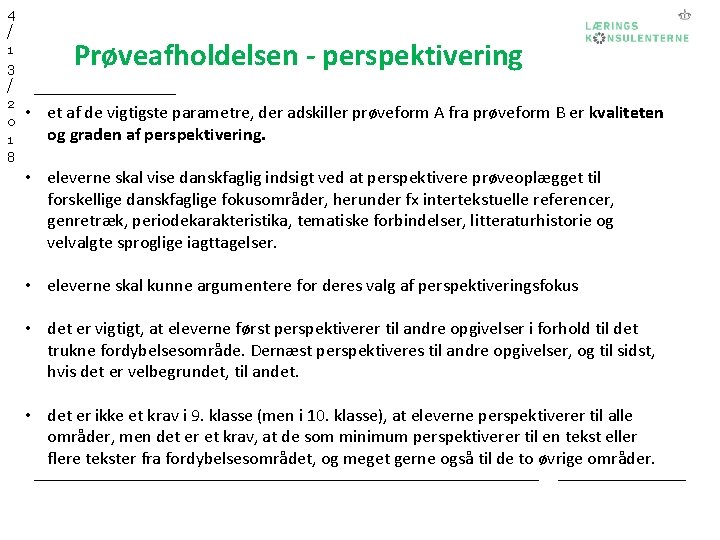 4/13/2018

LÆRINGS KONSULENTERNE

Prøveafholdelsen - perspektivering

• et af de vigtigste parametre, der adskiller prøveform A fra prøveform B er kvaliteten og graden af perspektivering.

• eleverne skal vise danskfaglig indsigt ved at perspektivere prøveoplægget til forskellige danskfaglige fokusområder, herunder fx intertekstuelle referencer, genretræk, periodekarakteristika, tematiske forbindelser, litteraturhistorie og velvalgte sproglige iagttagelser.

• eleverne skal kunne argumentere for deres valg af perspektiveringsfokus

• det er vigtigt, at eleverne først perspektiverer til andre opgivelser i forhold til det trukne fordybelsesområde. Dernæst perspektiveres til andre opgivelser, og til sidst, hvis det er velbegrundet, til andet.

• det er ikke et krav i 9. klasse (men i 10. klasse), at eleverne perspektiverer til alle områder, men det er et krav, at de som minimum perspektiverer til en tekst eller flere tekster fra fordybelsesområdet, og meget gerne også til de to øvrige områder.